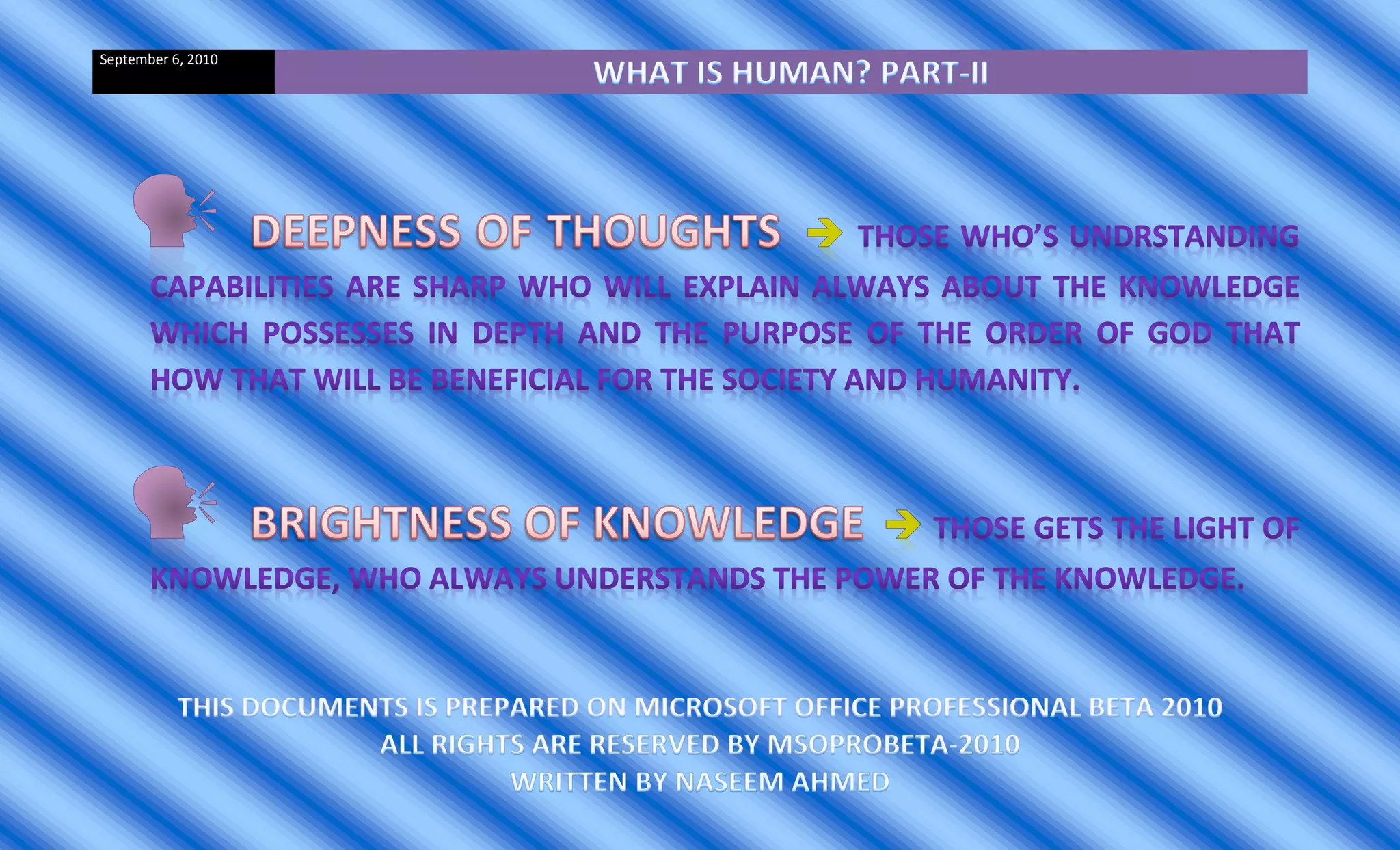 September 6, 2010

WHAT IS HUMAN? PART-II

DEEPNESS OF THOUGHTS → THOSE WHO'S UNDRSTANDING CAPABILITIES ARE SHARP WHO WILL EXPLAIN ALWAYS ABOUT THE KNOWLEDGE WHICH POSSESSES IN DEPTH AND THE PURPOSE OF THE ORDER OF GOD THAT HOW THAT WILL BE BENEFICIAL FOR THE SOCIETY AND HUMANITY.

BRIGHTNESS OF KNOWLEDGE → THOSE GETS THE LIGHT OF KNOWLEDGE, WHO ALWAYS UNDERSTANDS THE POWER OF THE KNOWLEDGE.

THIS DOCUMENTS IS PREPARED ON MICROSOFT OFFICE PROFESSIONAL BETA 2010
ALL RIGHTS ARE RESERVED BY MSOPROBETA-2010
WRITTEN BY NASEEM AHMED